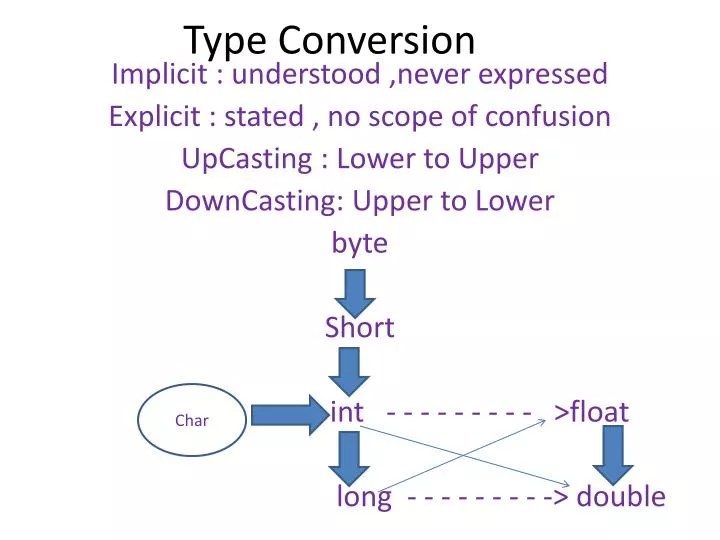 Type Conversion

Implicit : understood ,never expressed

Explicit : stated , no scope of confusion

UpCasting : Lower to Upper

DownCasting: Upper to Lower

byte

Short

Char

int - - - - - - - - - >float

long - - - - - - - - -> double